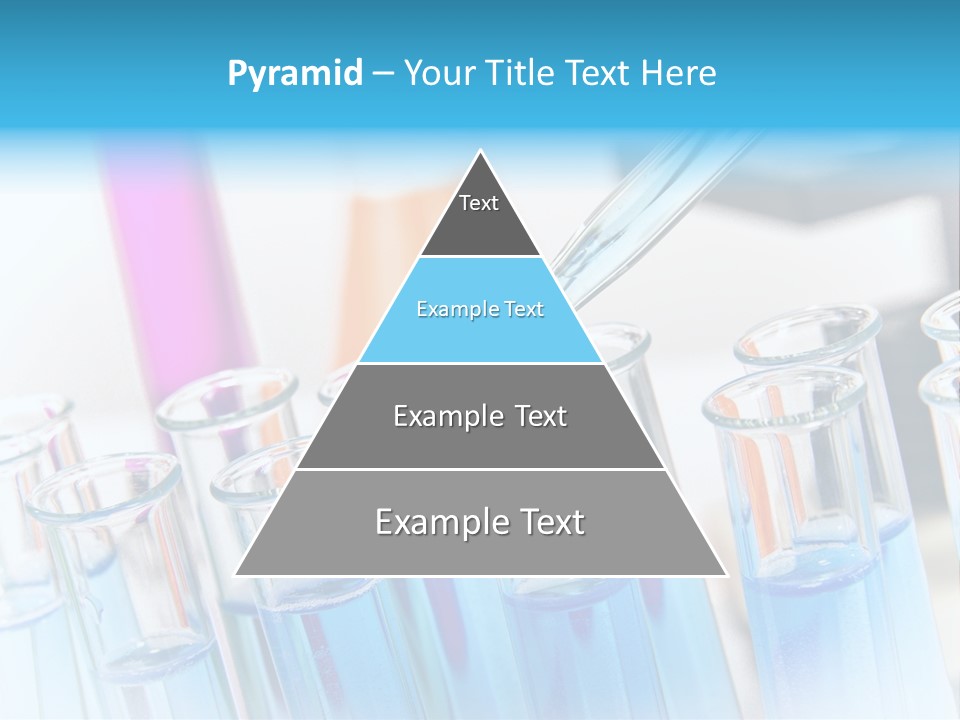 Pyramid – Your Title Text Here

Text

Example Text

Example Text

Example Text